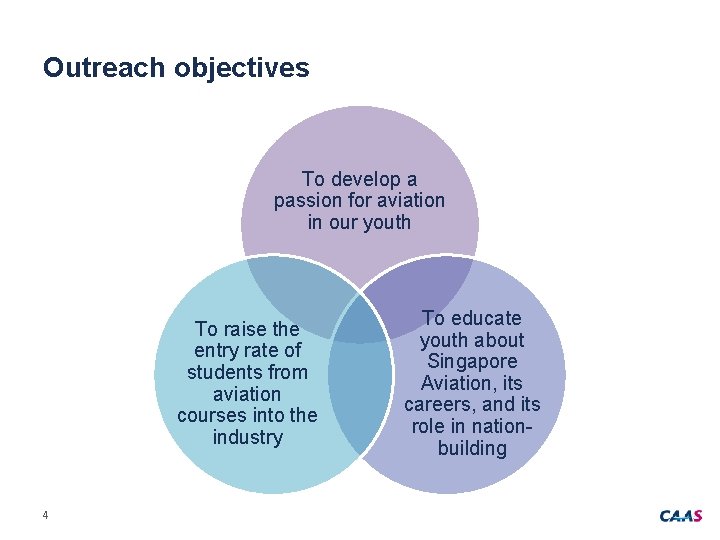 Outreach objectives

To develop a passion for aviation in our youth

To raise the entry rate of students from aviation courses into the industry

To educate youth about Singapore Aviation, its careers, and its role in nation-building

4

CAAS